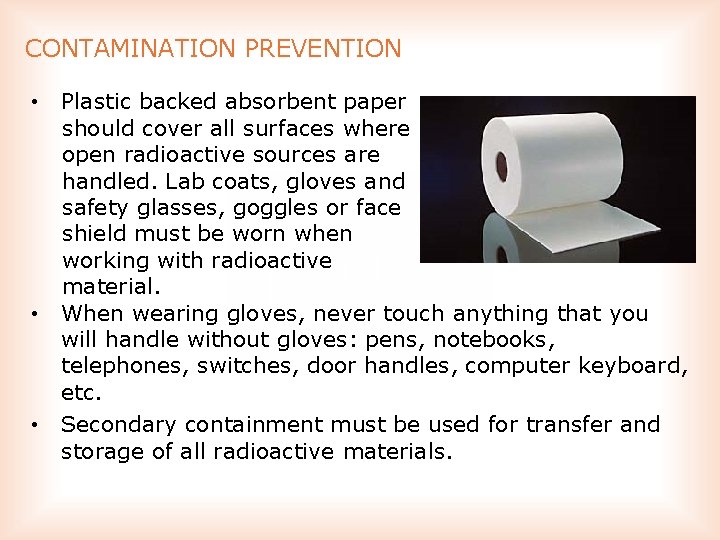 CONTAMINATION PREVENTION

• Plastic backed absorbent paper should cover all surfaces where open radioactive sources are handled. Lab coats, gloves and safety glasses, goggles or face shield must be worn when working with radioactive material.

• When wearing gloves, never touch anything that you will handle without gloves: pens, notebooks, telephones, switches, door handles, computer keyboard, etc.

• Secondary containment must be used for transfer and storage of all radioactive materials.